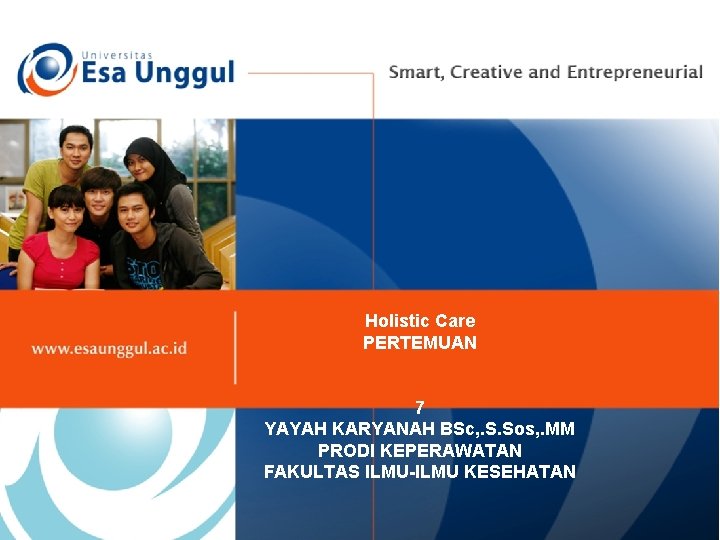 Universitas Esa Unggul

Smart, Creative and Entrepreneurial

www.esaunggul.ac.id

Holistic Care
PERTEMUAN
7
YAYAH KARYANAH BSc,.S.Sos,.MM
PRODI KEPERAWATAN
FAKULTAS ILMU-ILMU KESEHATAN